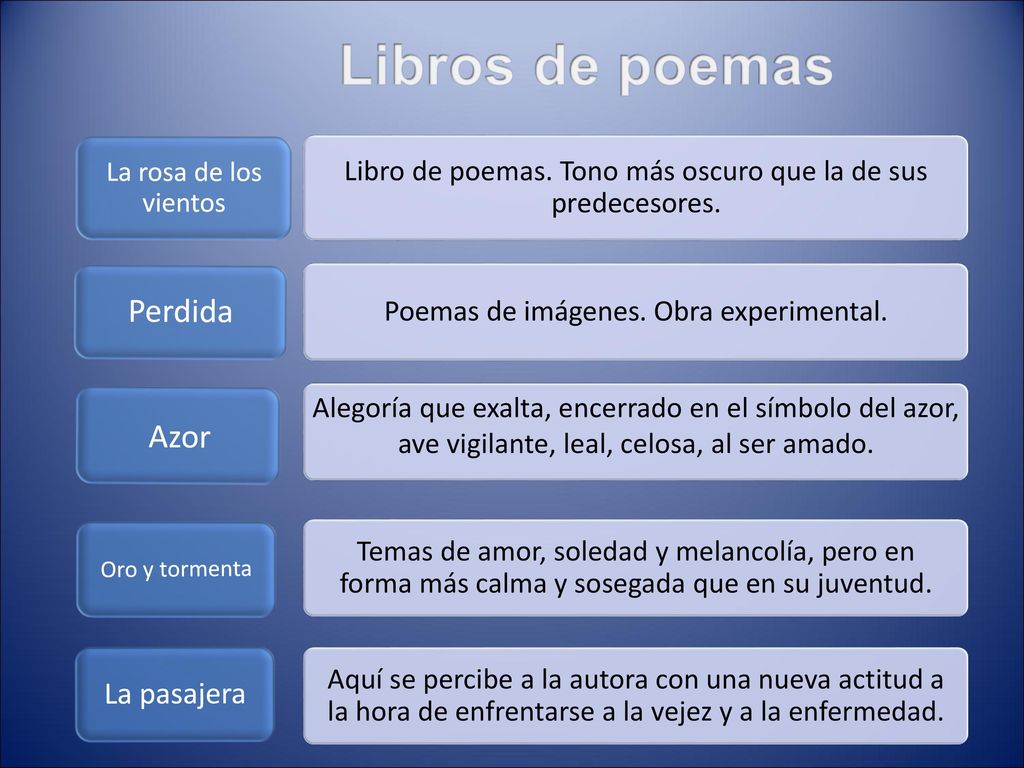 Libros de poemas

La rosa de los vientos

Libro de poemas. Tono más oscuro que la de sus predecesores.

Perdida

Poemas de imágenes. Obra experimental.

Azor

Alegoría que exalta, encerrado en el símbolo del azor, ave vigilante, leal, celosa, al ser amado.

Oro y tormenta

Temas de amor, soledad y melancolía, pero en forma más calma y sosegada que en su juventud.

La pasajera

Aquí se percibe a la autora con una nueva actitud a la hora de enfrentarse a la vejez y a la enfermedad.